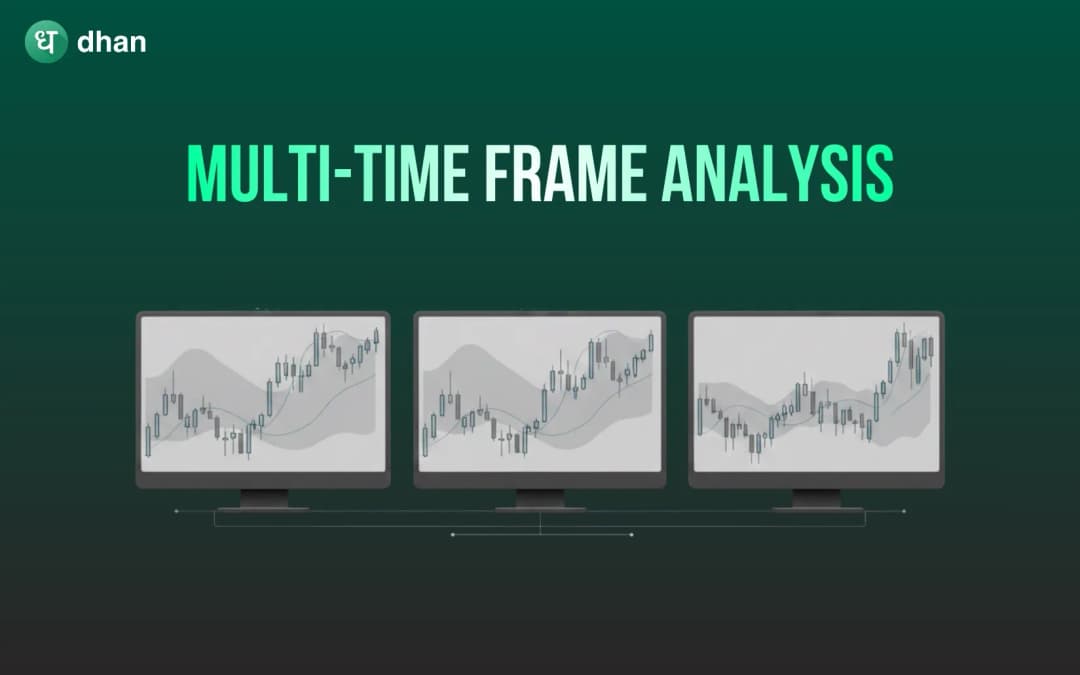 ध dhan

MULTI-TIME FRAME ANALYSIS